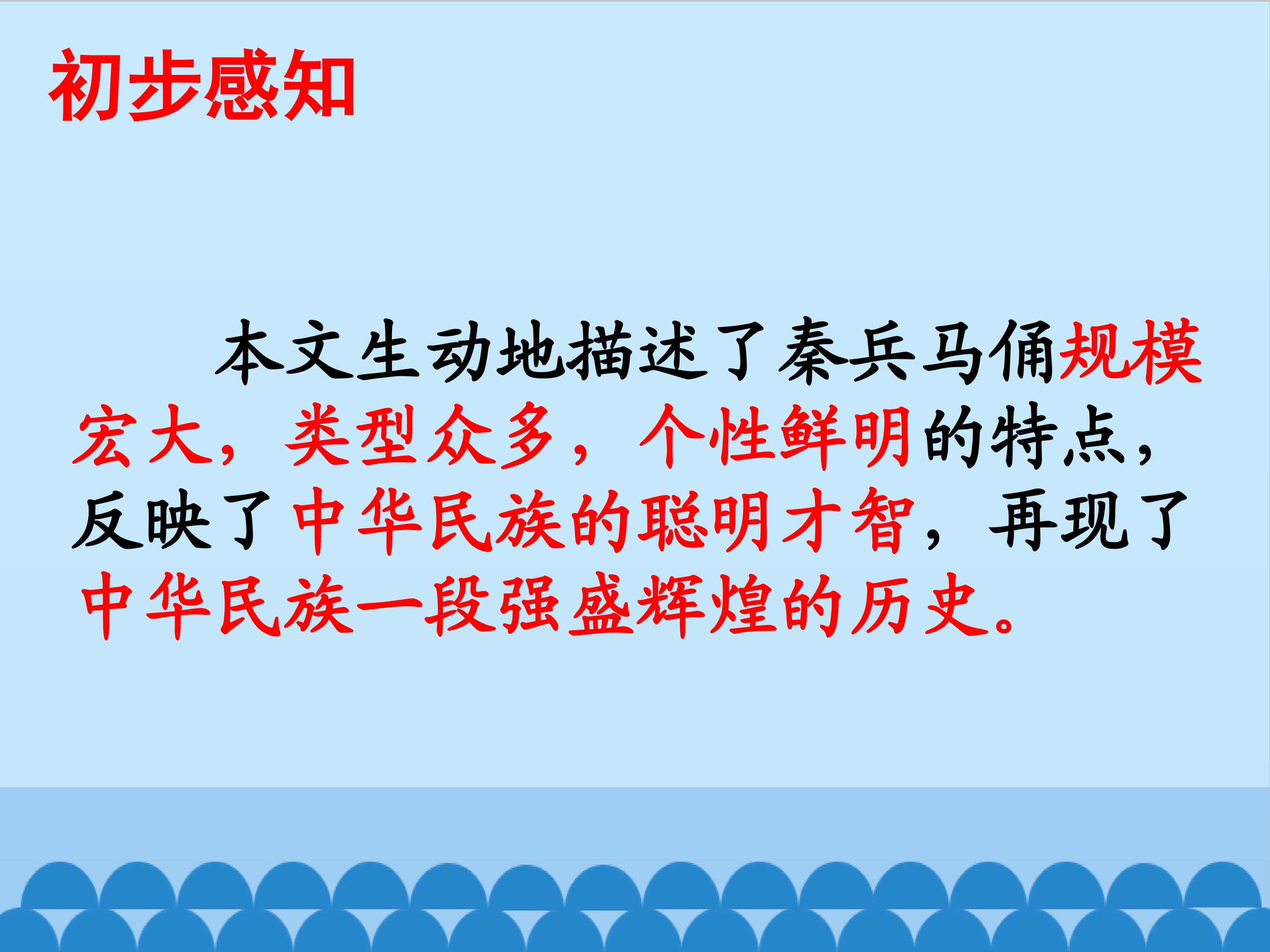 初步感知

本文生动地描述了秦兵马俑规模宏大，类型众多，个性鲜明的特点，反映了中华民族的聪明才智，再现了中华民族一段强盛辉煌的历史。